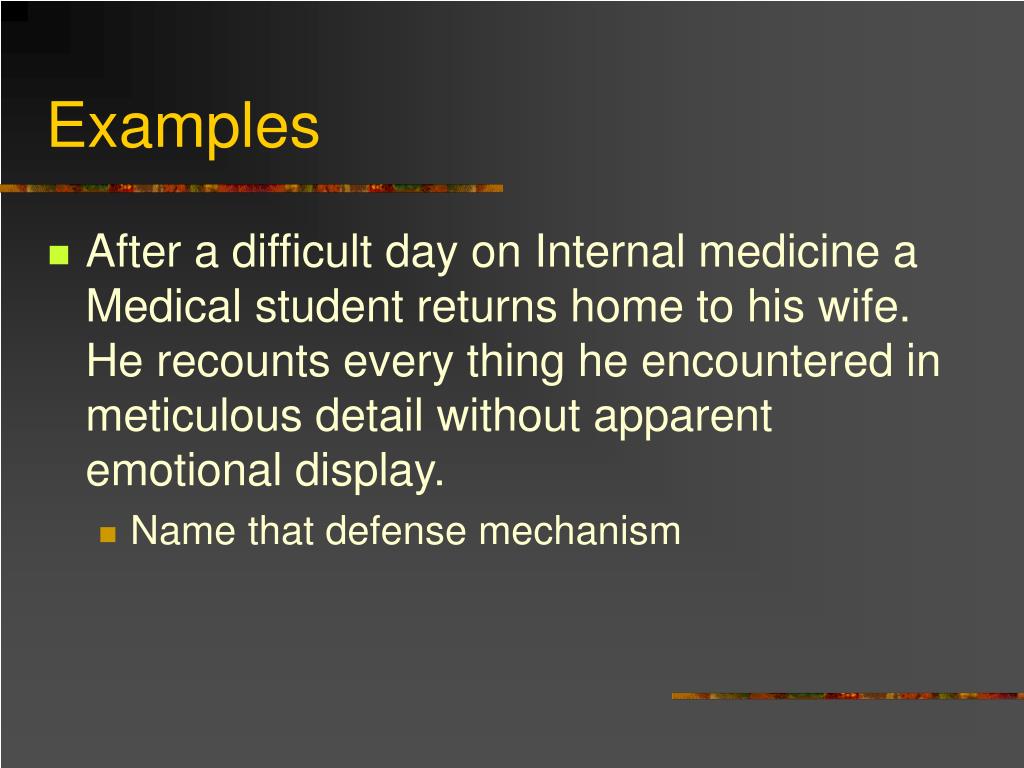 Examples

After a difficult day on Internal medicine a Medical student returns home to his wife. He recounts every thing he encountered in meticulous detail without apparent emotional display.

Name that defense mechanism